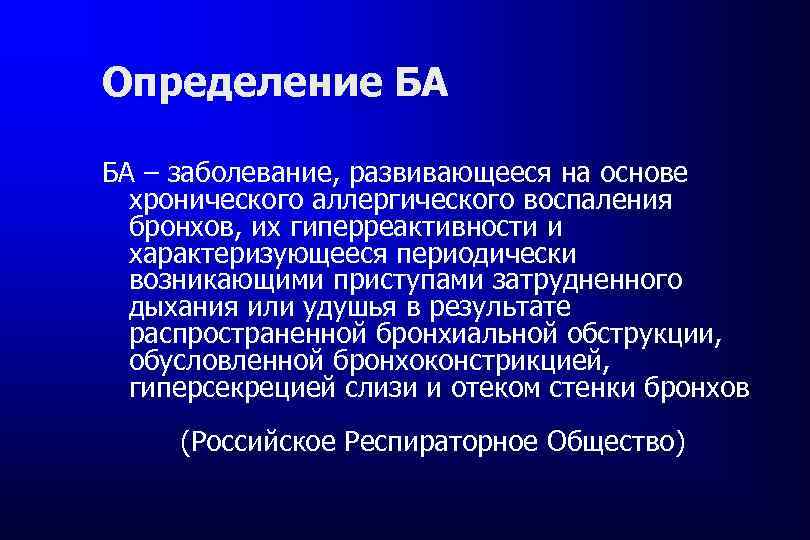 Определение БА

БА – заболевание, развивающееся на основе хронического аллергического воспаления бронхов, их гиперреактивности и характеризующееся периодически возникающими приступами затрудненного дыхания или удушья в результате распространенной бронхиальной обструкции, обусловленной бронхоконстрикцией, гиперсекрецией слизи и отеком стенки бронхов

(Российское Респираторное Общество)